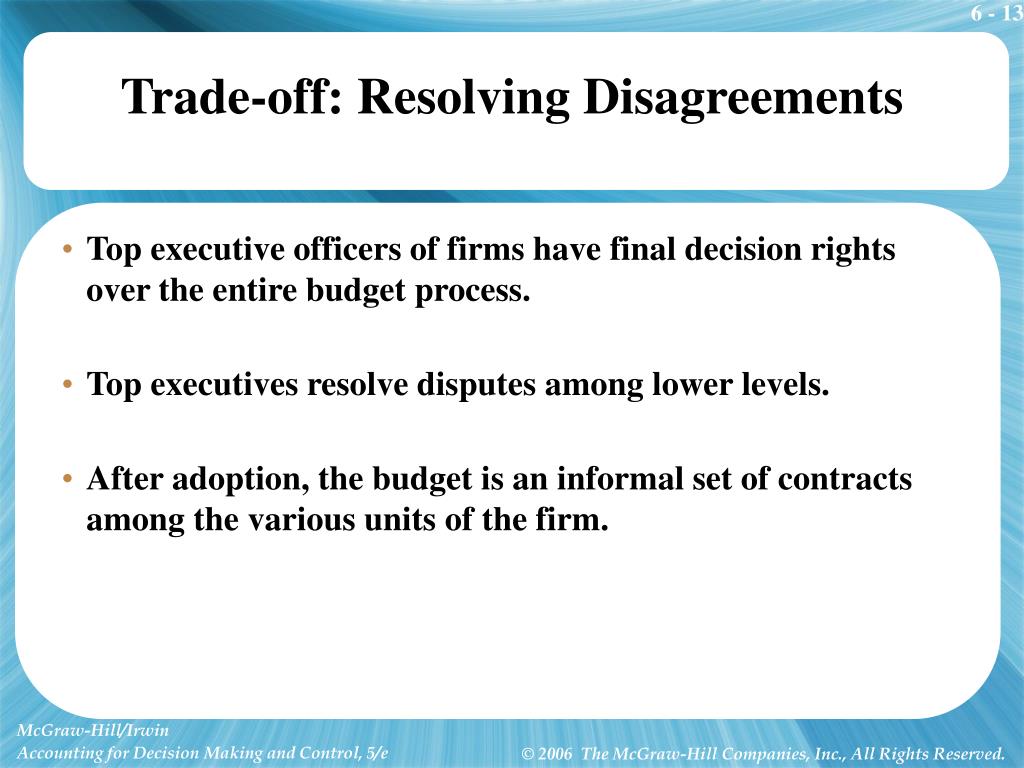 6 - 13

Trade-off: Resolving Disagreements

• Top executive officers of firms have final decision rights over the entire budget process.

• Top executives resolve disputes among lower levels.

• After adoption, the budget is an informal set of contracts among the various units of the firm.

McGraw-Hill/Irwin
Accounting for Decision Making and Control, 5/e

© 2006 The McGraw-Hill Companies, Inc., All Rights Reserved.